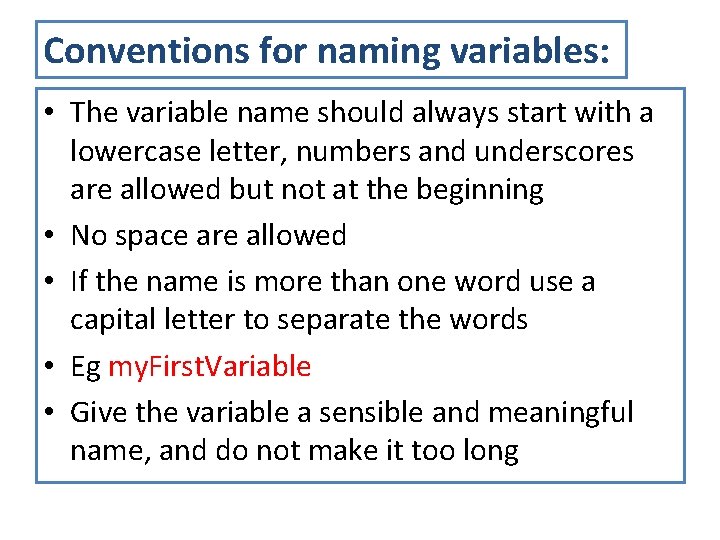 Conventions for naming variables:

• The variable name should always start with a lowercase letter, numbers and underscores are allowed but not at the beginning
• No space are allowed
• If the name is more than one word use a capital letter to separate the words
• Eg myFirstVariable
• Give the variable a sensible and meaningful name, and do not make it too long